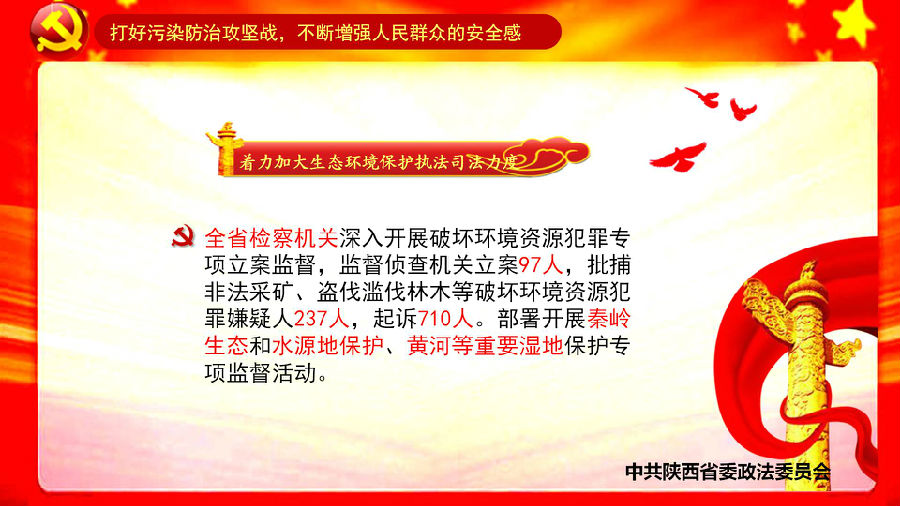 打好污染防治攻坚战，不断增强人民群众的安全感

着力加大生态环境保护执法司法力度

全省检察机关深入开展破坏环境资源犯罪专项立案监督，监督侦查机关立案97人，批捕非法采矿、盗伐滥伐林木等破坏环境资源犯罪嫌疑人237人，起诉710人。部署开展秦岭生态和水源地保护、黄河等重要湿地保护专项监督活动。

中共陕西省委政法委员会